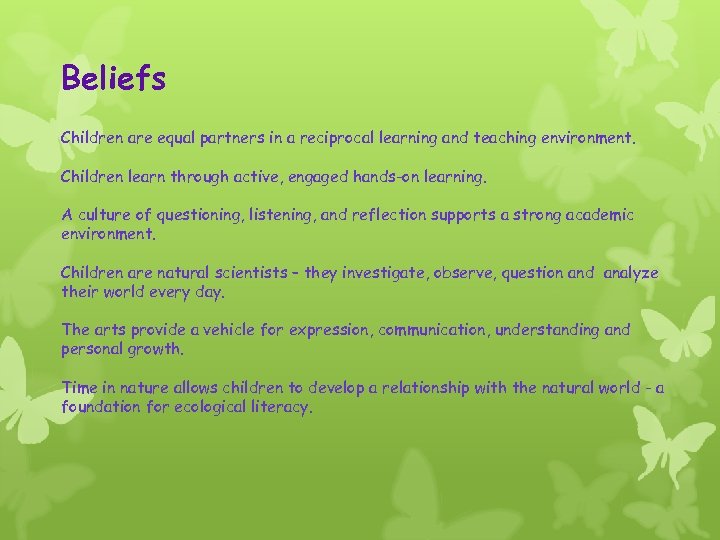 Beliefs

Children are equal partners in a reciprocal learning and teaching environment.

Children learn through active, engaged hands-on learning.

A culture of questioning, listening, and reflection supports a strong academic environment.

Children are natural scientists – they investigate, observe, question and analyze their world every day.

The arts provide a vehicle for expression, communication, understanding and personal growth.

Time in nature allows children to develop a relationship with the natural world - a foundation for ecological literacy.